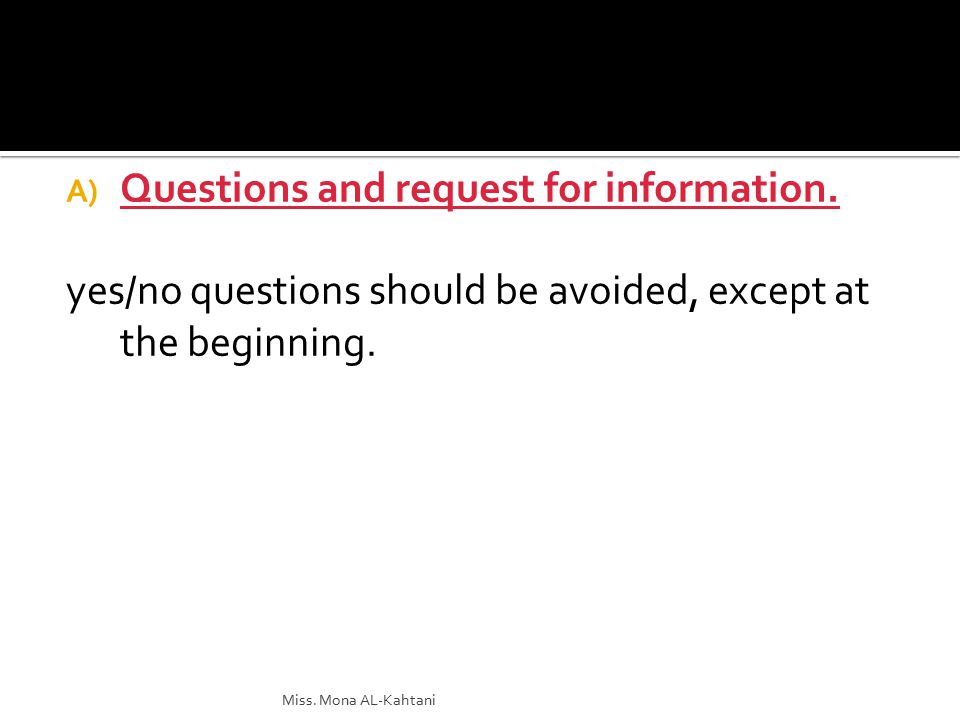 A) Questions and request for information.

yes/no questions should be avoided, except at the beginning.

Miss. Mona AL-Kahtani